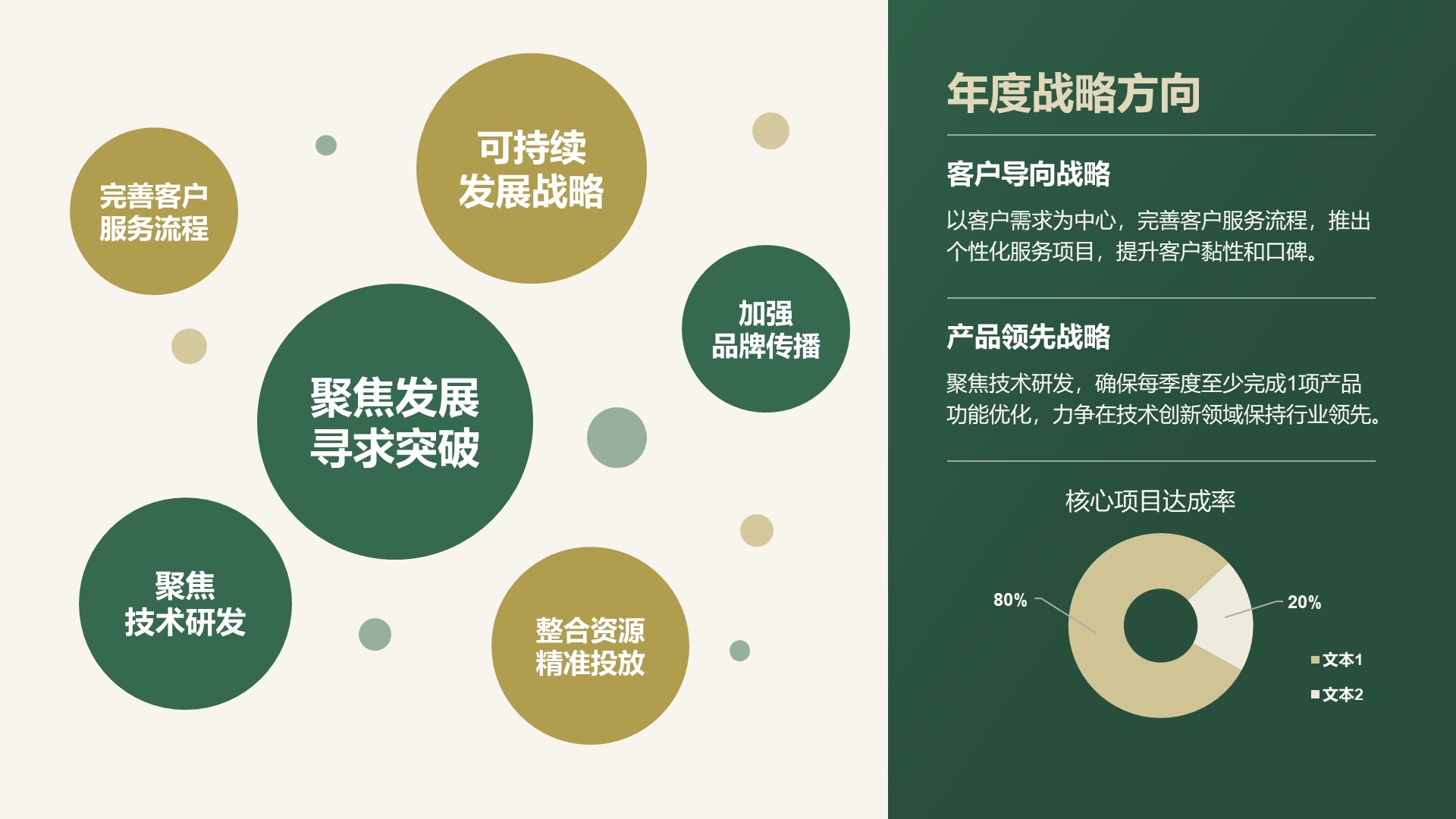 完善客户服务流程

可持续发展战略

加强品牌传播

聚焦发展寻求突破

聚焦技术研发

整合资源精准投放

年度战略方向

客户导向战略

以客户需求为中心，完善客户服务流程，推出个性化服务项目，提升客户黏性和口碑。

产品领先战略

聚焦技术研发，确保每季度至少完成1项产品功能优化，力争在技术创新领域保持行业领先。

核心项目达成率

80%

20%

文本1

文本2